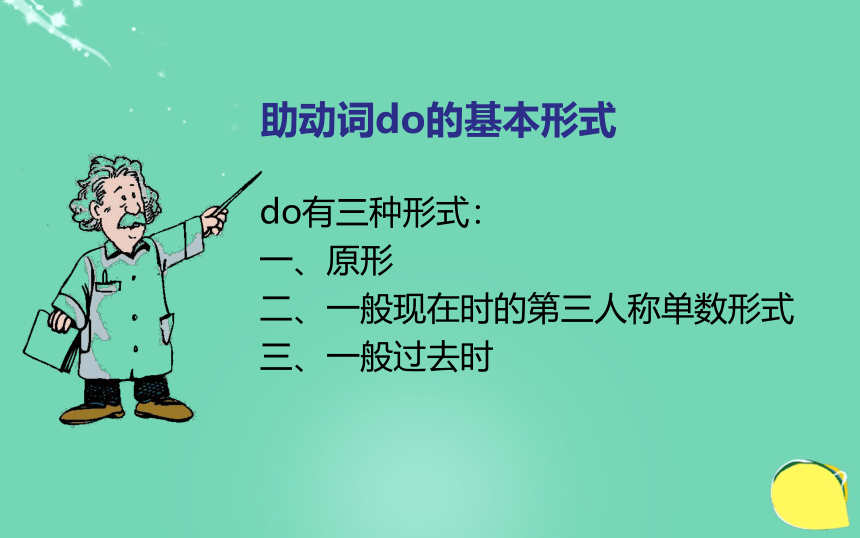 助动词do的基本形式

do有三种形式:
一、原形
二、一般现在时的第三人称单数形式
三、一般过去时